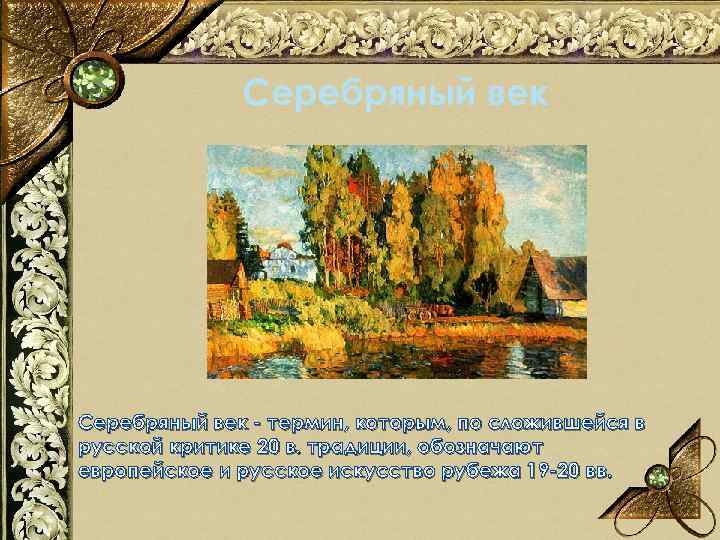 Серебряный век

Серебряный век - термин, которым, по сложившейся в русской критике 20 в. традиции, обозначают европейское и русское искусство рубежа 19-20 вв.